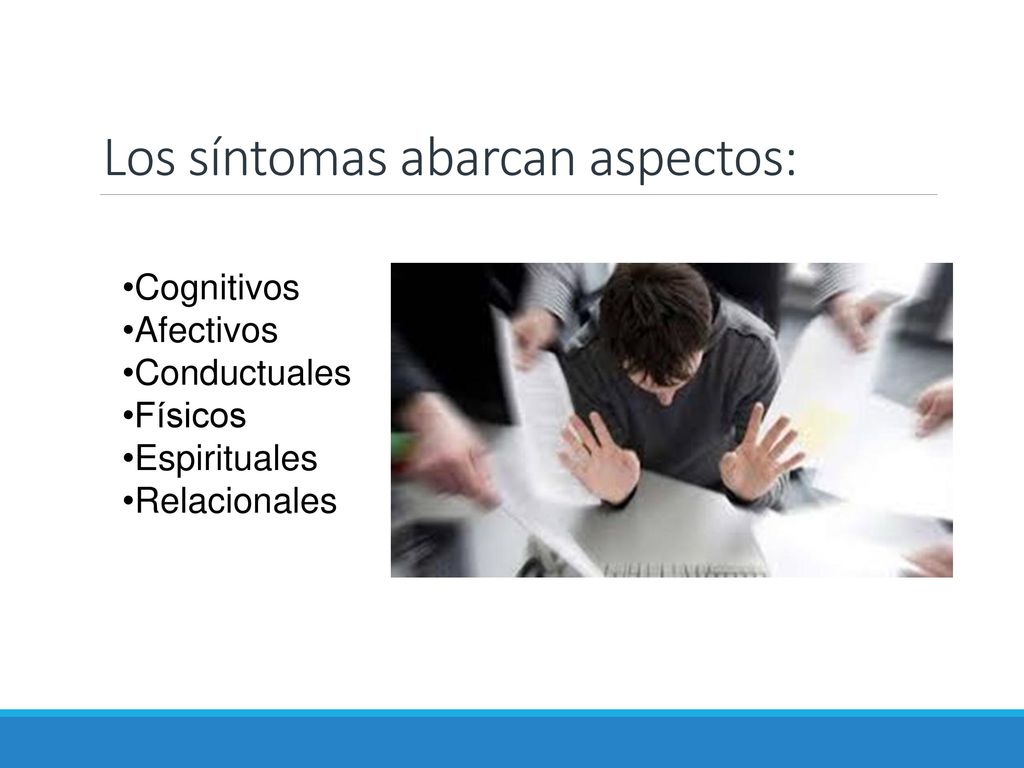 Los síntomas abarcan aspectos:

•Cognitivos
•Afectivos
•Conductuales
•Físicos
•Espirituales
•Relacionales